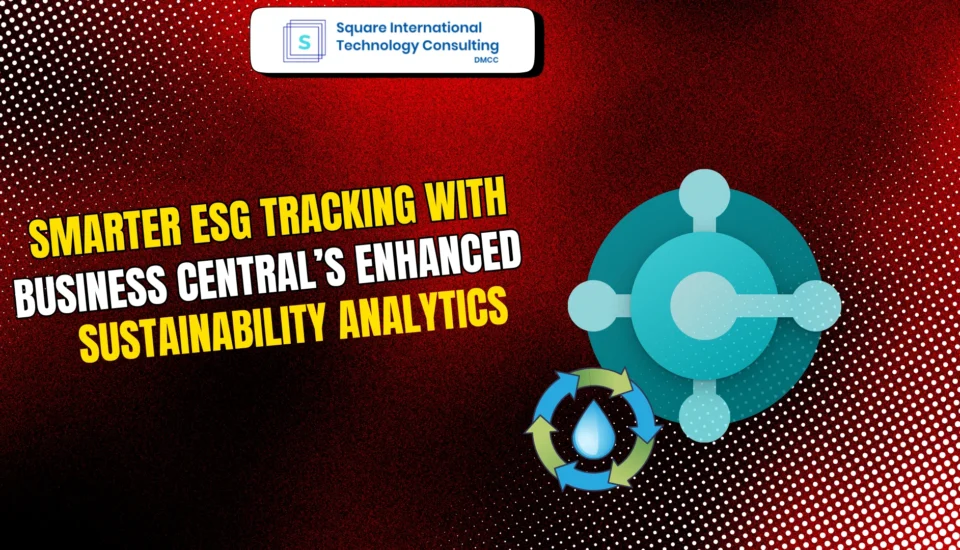 S
Square International Technology Consulting
DMCC

SMARTER ESG TRACKING WITH BUSINESS CENTRAL'S ENHANCED SUSTAINABILITY ANALYTICS